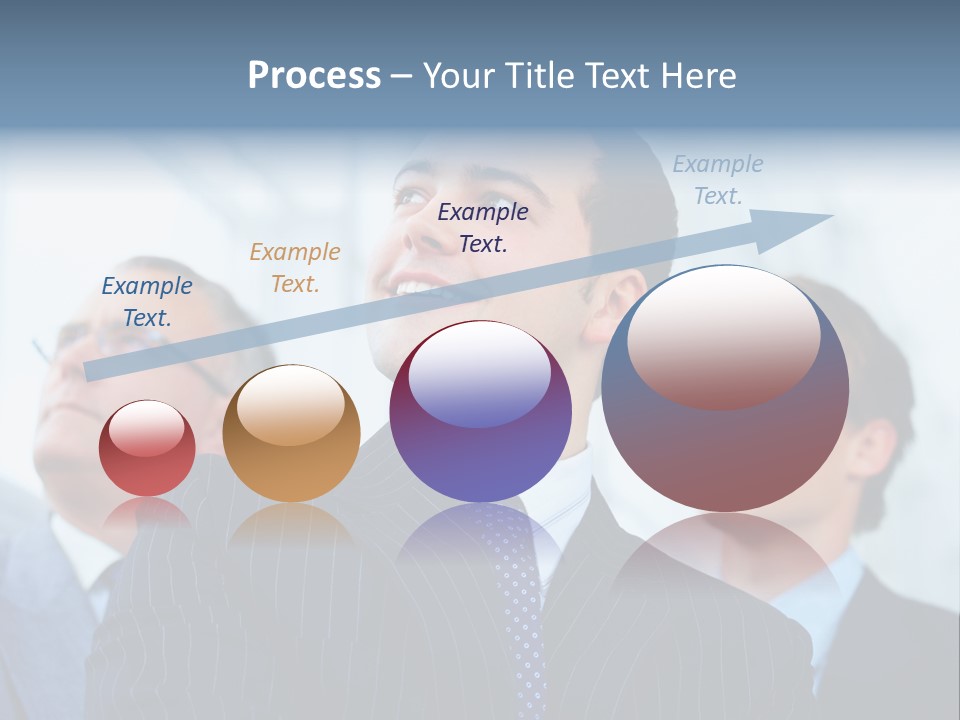 Process – Your Title Text Here

Example Text.

Example Text.

Example Text.

Example Text.